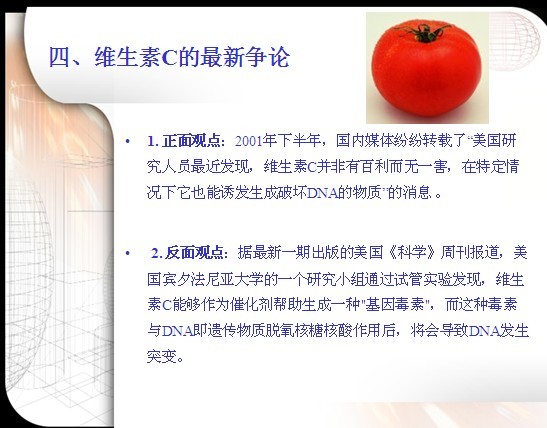 四、维生素C的最新争论

• 1. 正面观点：2001年下半年，国内媒体纷纷转载了“美国研究人员最近发现，维生素C并非有百利而无一害，在特定情况下它也能诱发生成破坏DNA的物质”的消息 。

• 2. 反面观点：据最新一期出版的美国《科学》周刊报道，美国宾夕法尼亚大学的一个研究小组通过试管实验发现，维生素C能够作为催化剂帮助生成一种"基因毒素"，而这种毒素与DNA即遗传物质脱氧核糖核酸作用后，将会导致DNA发生突变。